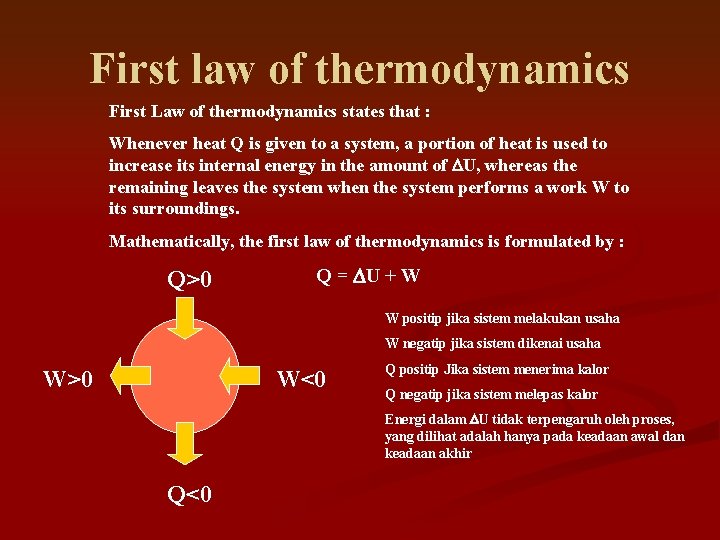 First law of thermodynamics

First Law of thermodynamics states that :

Whenever heat Q is given to a system, a portion of heat is used to increase its internal energy in the amount of $\Delta U$, whereas the remaining leaves the system when the system performs a work W to its surroundings.

Mathematically, the first law of thermodynamics is formulated by :

$Q = \Delta U + W$

Q>0

W>0

W<0

Q<0

W positip jika sistem melakukan usaha

W negatip jika sistem dikenai usaha

Q positip Jika sistem menerima kalor

Q negatip jika sistem melepas kalor

Energi dalam $\Delta U$ tidak terpengaruh oleh proses, yang dilihat adalah hanya pada keadaan awal dan keadaan akhir